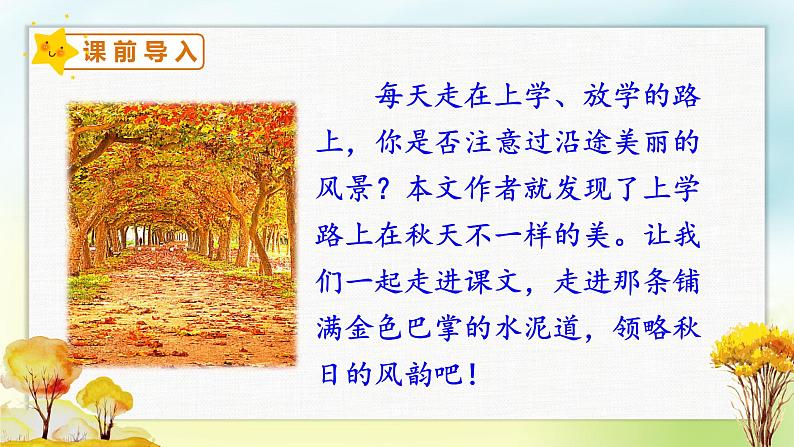 课前导入

每天走在上学、放学的路上，你是否注意过沿途美丽的风景？本文作者就发现了上学路上在秋天不一样的美。让我们一起走进课文，走进那条铺满金色巴掌的水泥道，领略秋日的风韵吧！